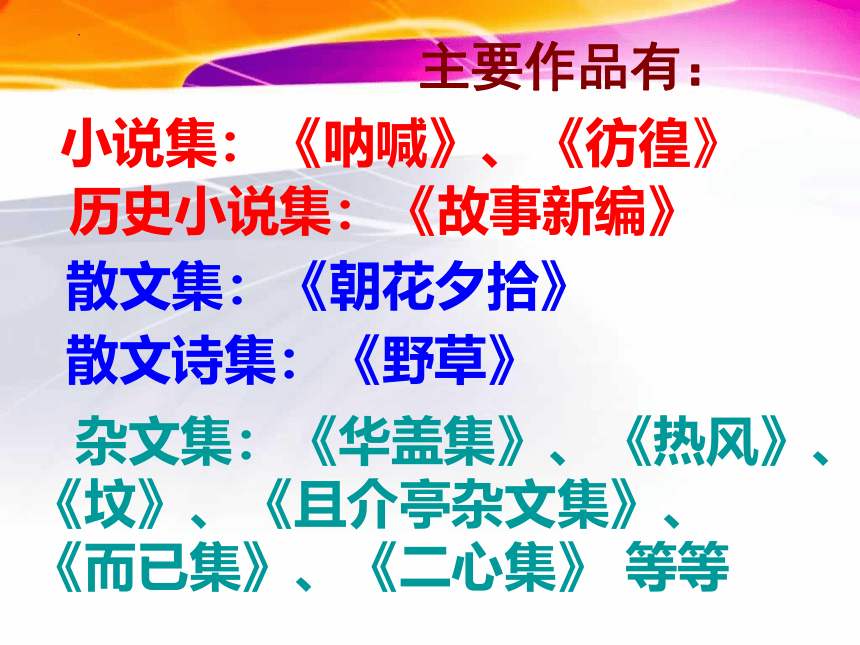 主要作品有：

小说集：《呐喊》、《彷徨》

历史小说集：《故事新编》

散文集：《朝花夕拾》

散文诗集：《野草》

杂文集：《华盖集》、《热风》、《坟》、《且介亭杂文集》、《而已集》、《二心集》 等等